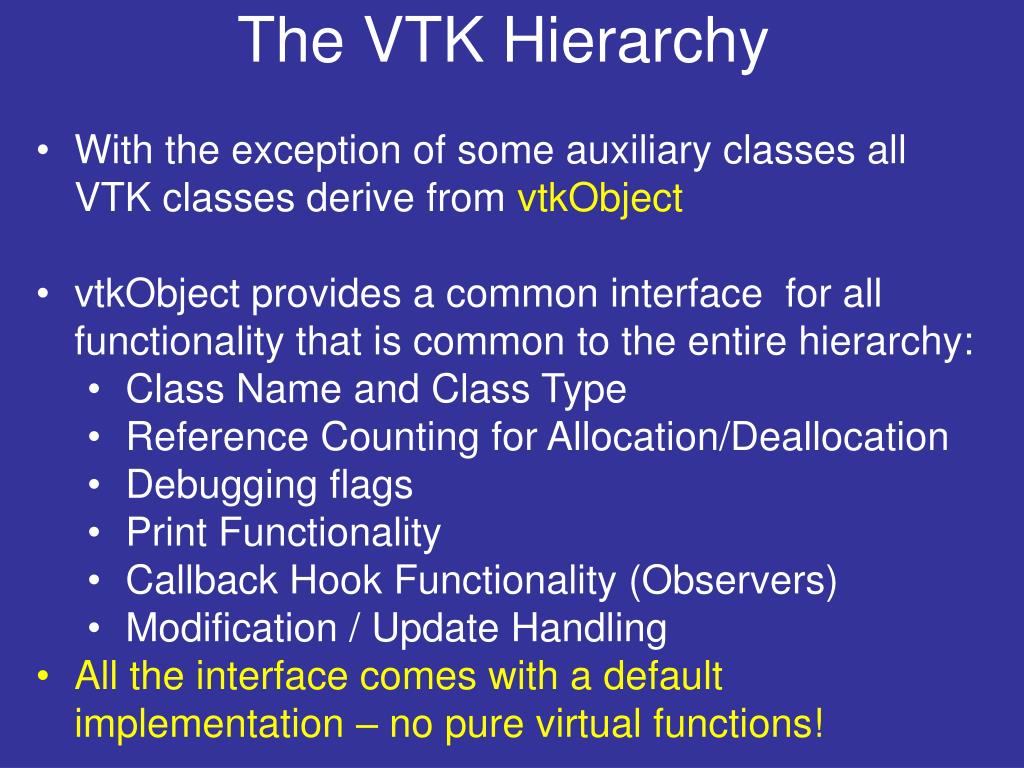 The VTK Hierarchy

• With the exception of some auxiliary classes all VTK classes derive from vtkObject

• vtkObject provides a common interface for all functionality that is common to the entire hierarchy:
  • Class Name and Class Type
  • Reference Counting for Allocation/Deallocation
  • Debugging flags
  • Print Functionality
  • Callback Hook Functionality (Observers)
  • Modification / Update Handling
• All the interface comes with a default implementation – no pure virtual functions!